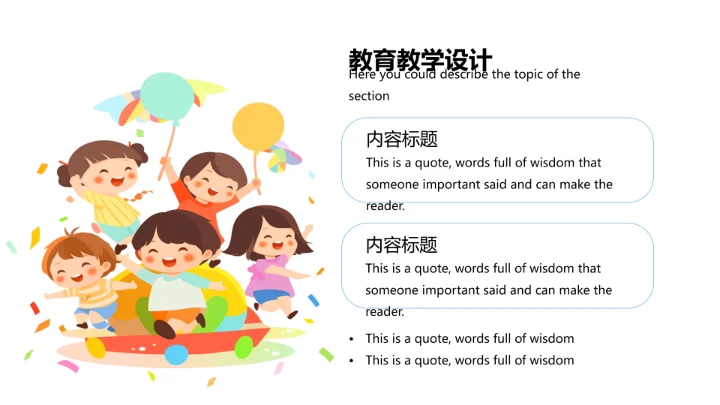 教育教学设计
Here you could describe the topic of the section

内容标题
This is a quote, words full of wisdom that someone important said and can make the reader.

内容标题
This is a quote, words full of wisdom that someone important said and can make the reader.

• This is a quote, words full of wisdom
• This is a quote, words full of wisdom